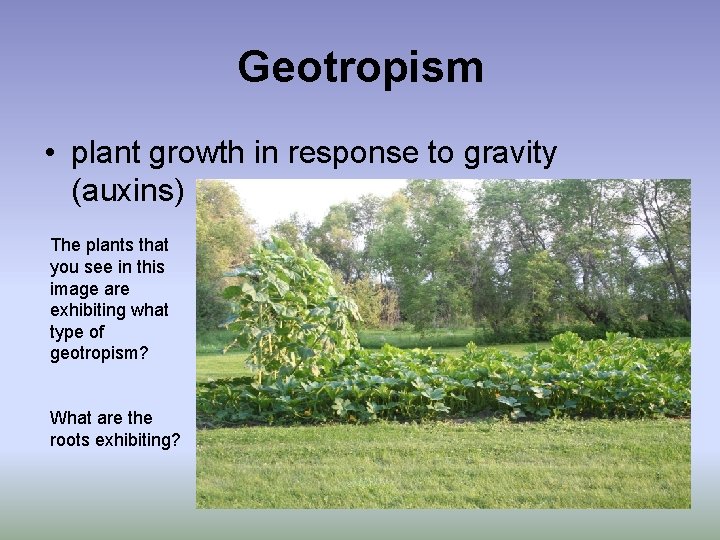 Geotropism

• plant growth in response to gravity (auxins)

The plants that you see in this image are exhibiting what type of geotropism?

What are the roots exhibiting?